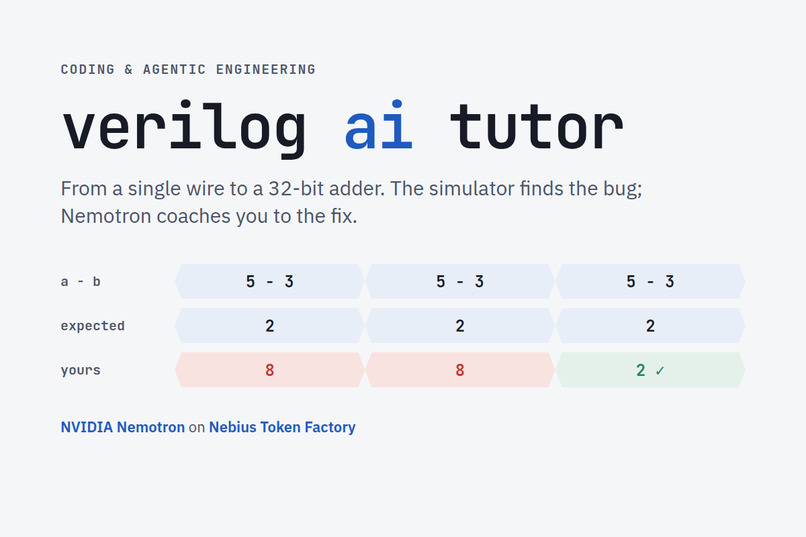 CODING & AGENTIC ENGINEERING

verilog ai tutor

From a single wire to a 32-bit adder. The simulator finds the bug; Nemotron coaches you to the fix.

| a - b | 5 - 3 | 5 - 3 | 5 - 3 |
|---|---|---|---|
| expected | 2 | 2 | 2 |
| yours | 8 | 8 | 2 ✓ |

NVIDIA Nemotron on Nebius Token Factory